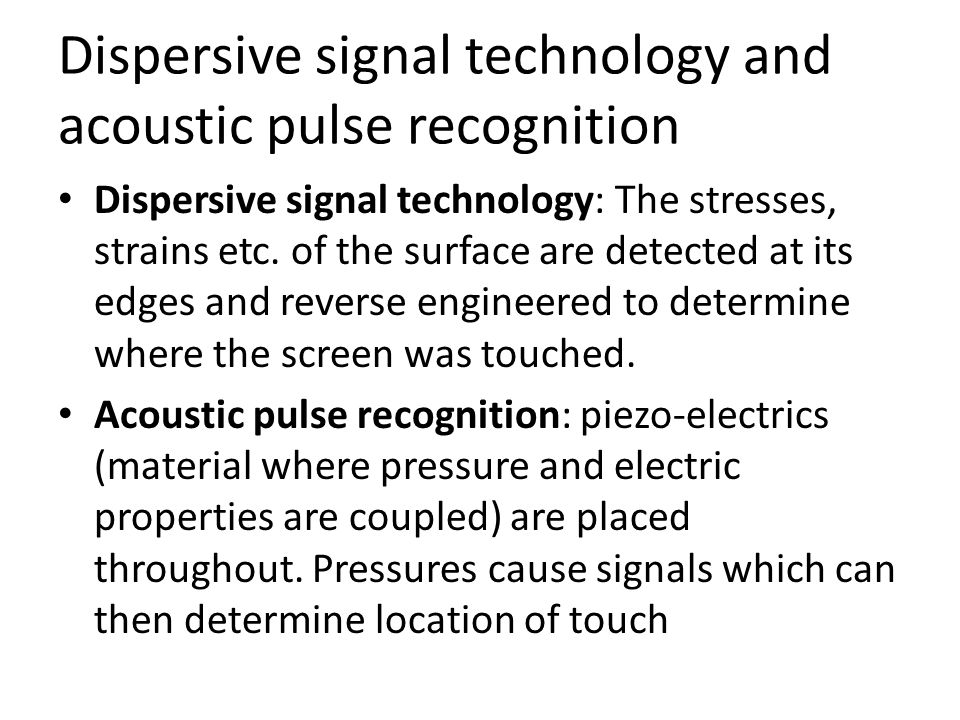 Dispersive signal technology and acoustic pulse recognition

• Dispersive signal technology: The stresses, strains etc. of the surface are detected at its edges and reverse engineered to determine where the screen was touched.

• Acoustic pulse recognition: piezo-electrics (material where pressure and electric properties are coupled) are placed throughout. Pressures cause signals which can then determine location of touch